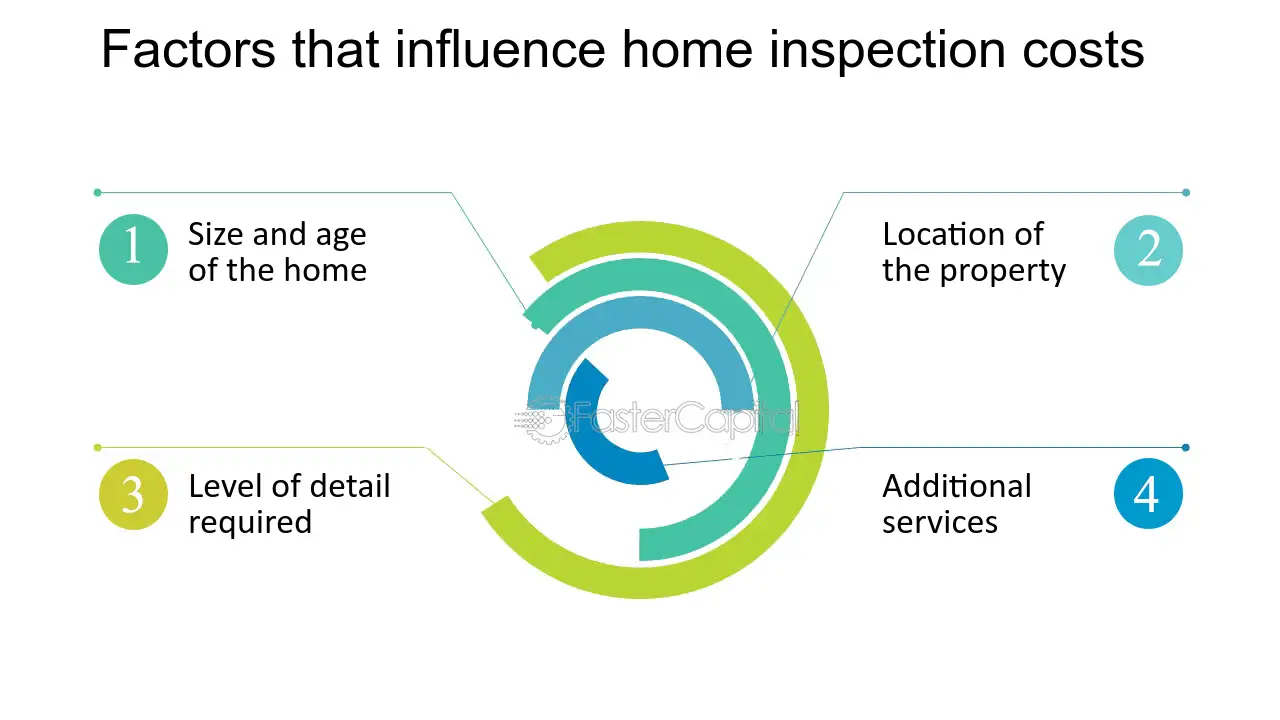 Factors that influence home inspection costs

1 Size and age of the home

2 Location of the property

3 Level of detail required

4 Additional services

FasterCapital